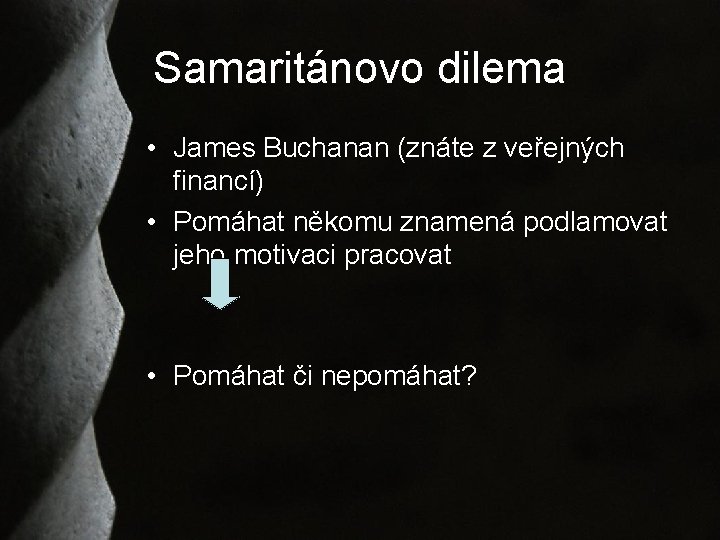 Samaritánovo dilema

• James Buchanan (znáte z veřejných financí)
• Pomáhat někomu znamená podlamovat jeho motivaci pracovat

• Pomáhat či nepomáhat?